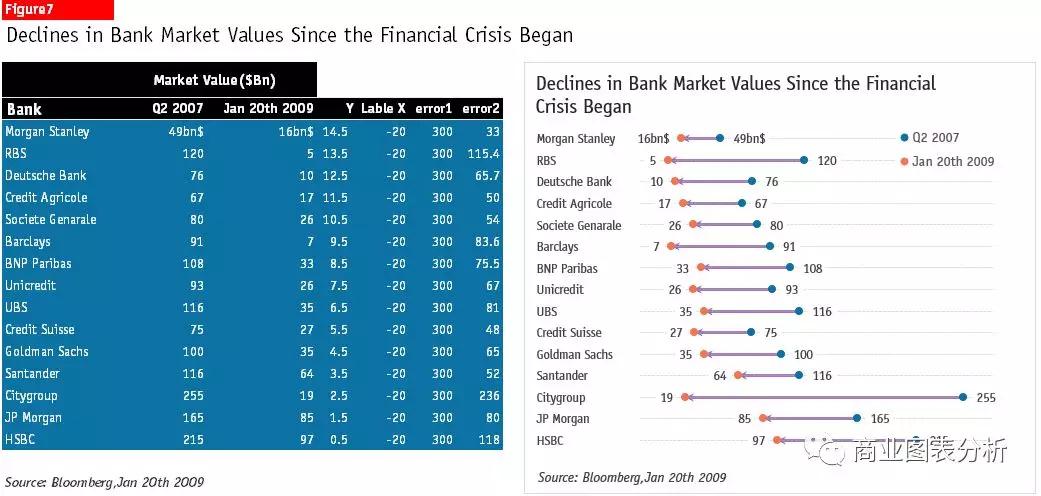 Figure7

Declines in Bank Market Values Since the Financial Crisis Began

| | Market Value($Bn) | | | | | |
|---|---|---|---|---|---|---|
| Bank | Q2 2007 | Jan 20th 2009 | Y | Lable X | error1 | error2 |
| Morgan Stanley | 49bn$ | 16bn$ | 14.5 | -20 | 300 | 33 |
| RBS | 120 | 5 | 13.5 | -20 | 300 | 115.4 |
| Deutsche Bank | 76 | 10 | 12.5 | -20 | 300 | 65.7 |
| Credit Agricole | 67 | 17 | 11.5 | -20 | 300 | 50 |
| Societe Genarale | 80 | 26 | 10.5 | -20 | 300 | 54 |
| Barclays | 91 | 7 | 9.5 | -20 | 300 | 83.6 |
| BNP Paribas | 108 | 33 | 8.5 | -20 | 300 | 75.5 |
| Unicredit | 93 | 26 | 7.5 | -20 | 300 | 67 |
| UBS | 116 | 35 | 6.5 | -20 | 300 | 81 |
| Credit Suisse | 75 | 27 | 5.5 | -20 | 300 | 48 |
| Goldman Sachs | 100 | 35 | 4.5 | -20 | 300 | 65 |
| Santander | 116 | 64 | 3.5 | -20 | 300 | 52 |
| Citygroup | 255 | 19 | 2.5 | -20 | 300 | 236 |
| JP Morgan | 165 | 85 | 1.5 | -20 | 300 | 80 |
| HSBC | 215 | 97 | 0.5 | -20 | 300 | 118 |

Source: Bloomberg,Jan 20th 2009

Declines in Bank Market Values Since the Financial Crisis Began

Q2 2007
Jan 20th 2009

Morgan Stanley 16bn$ 49bn$
RBS 5 120
Deutsche Bank 10 76
Credit Agricole 17 67
Societe Genarale 26 80
Barclays 7 91
BNP Paribas 33 108
Unicredit 26 93
UBS 35 116
Credit Suisse 27 75
Goldman Sachs 35 100
Santander 64 116
Citygroup 19 255
JP Morgan 85 165
HSBC 97

Source: Bloomberg,Jan 20th 2009

商业图表分析